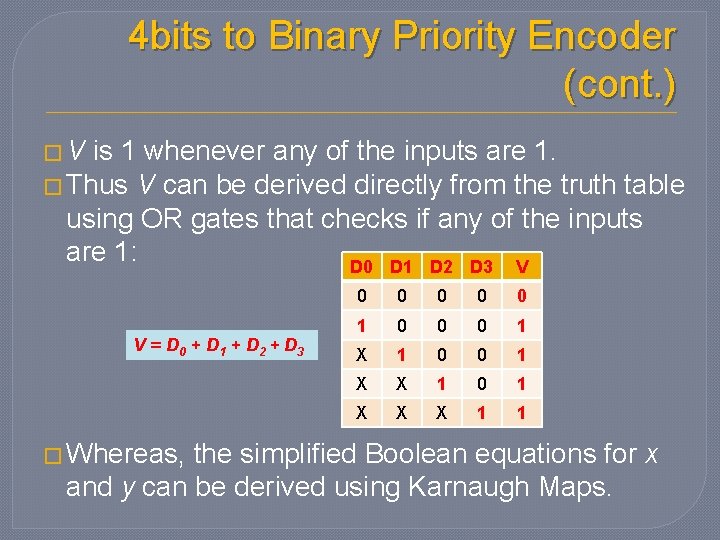 4bits to Binary Priority Encoder (cont.)

□ V is 1 whenever any of the inputs are 1.

□ Thus V can be derived directly from the truth table using OR gates that checks if any of the inputs are 1:

$V = D_0 + D_1 + D_2 + D_3$

| D0 | D1 | D2 | D3 | V |
|---|---|---|---|---|
| 0 | 0 | 0 | 0 | 0 |
| 1 | 0 | 0 | 0 | 1 |
| X | 1 | 0 | 0 | 1 |
| X | X | 1 | 0 | 1 |
| X | X | X | 1 | 1 |

□ Whereas, the simplified Boolean equations for x and y can be derived using Karnaugh Maps.